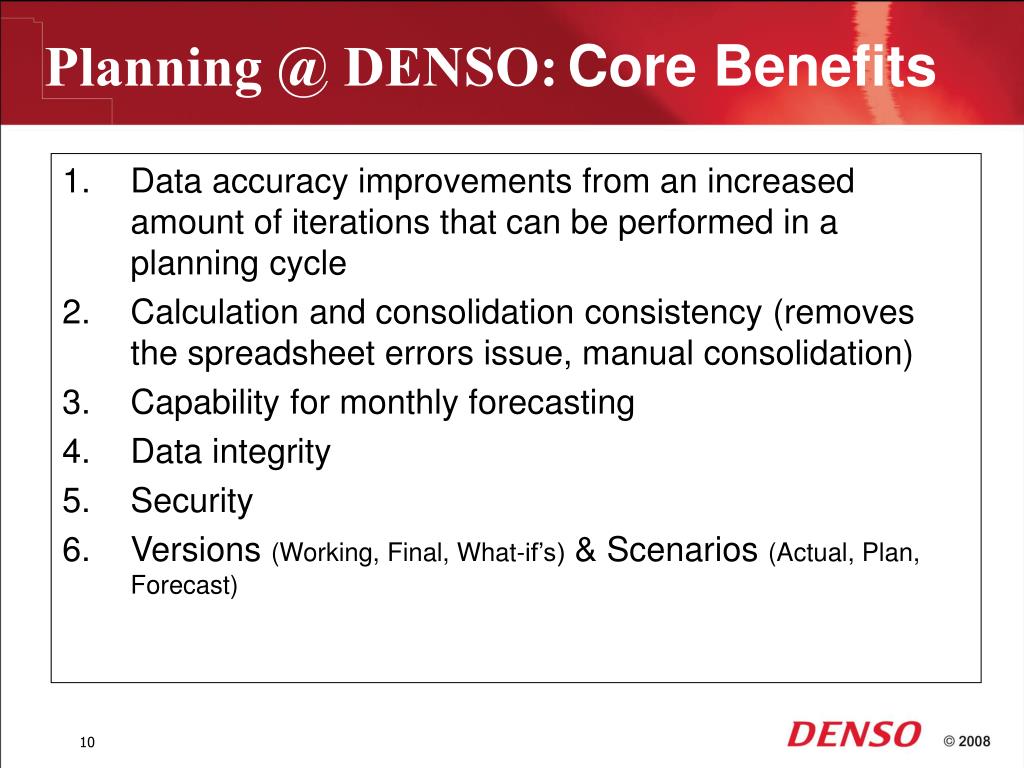 Planning @ DENSO: Core Benefits

1. Data accuracy improvements from an increased amount of iterations that can be performed in a planning cycle
2. Calculation and consolidation consistency (removes the spreadsheet errors issue, manual consolidation)
3. Capability for monthly forecasting
4. Data integrity
5. Security
6. Versions (Working, Final, What-if's) & Scenarios (Actual, Plan, Forecast)

10

DENSO © 2008